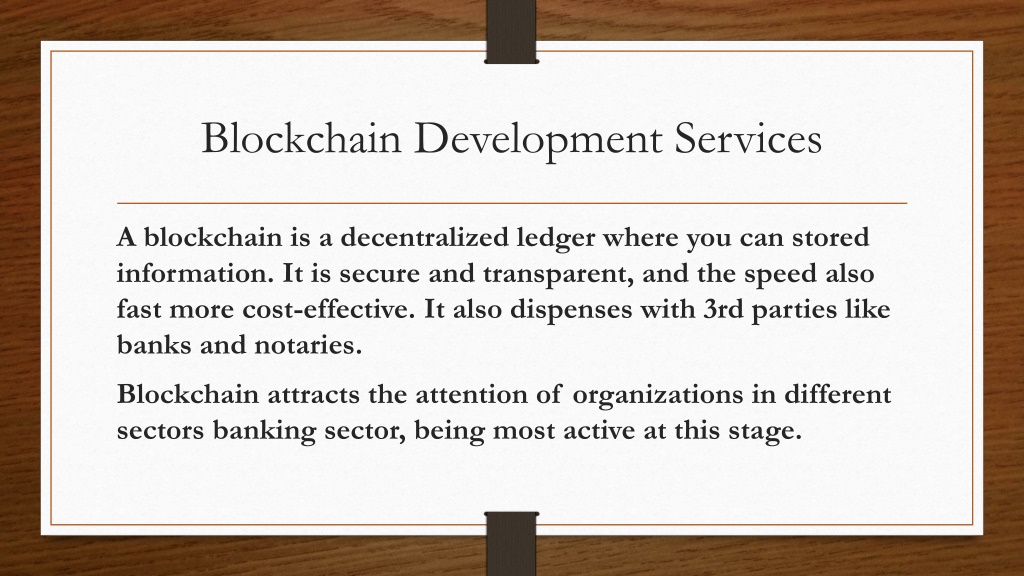 Blockchain Development Services

A blockchain is a decentralized ledger where you can stored information. It is secure and transparent, and the speed also fast more cost-effective. It also dispenses with 3rd parties like banks and notaries.

Blockchain attracts the attention of organizations in different sectors banking sector, being most active at this stage.